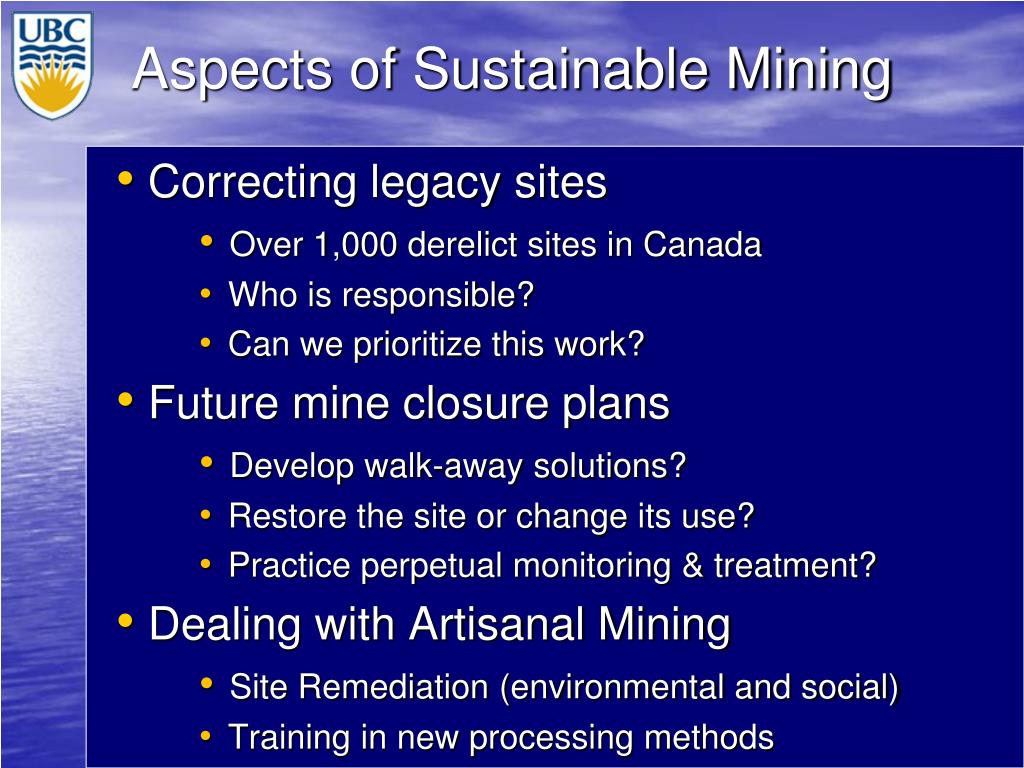 UBC

Aspects of Sustainable Mining

• Correcting legacy sites
• Over 1,000 derelict sites in Canada
• Who is responsible?
• Can we prioritize this work?
• Future mine closure plans
• Develop walk-away solutions?
• Restore the site or change its use?
• Practice perpetual monitoring & treatment?
• Dealing with Artisanal Mining
• Site Remediation (environmental and social)
• Training in new processing methods